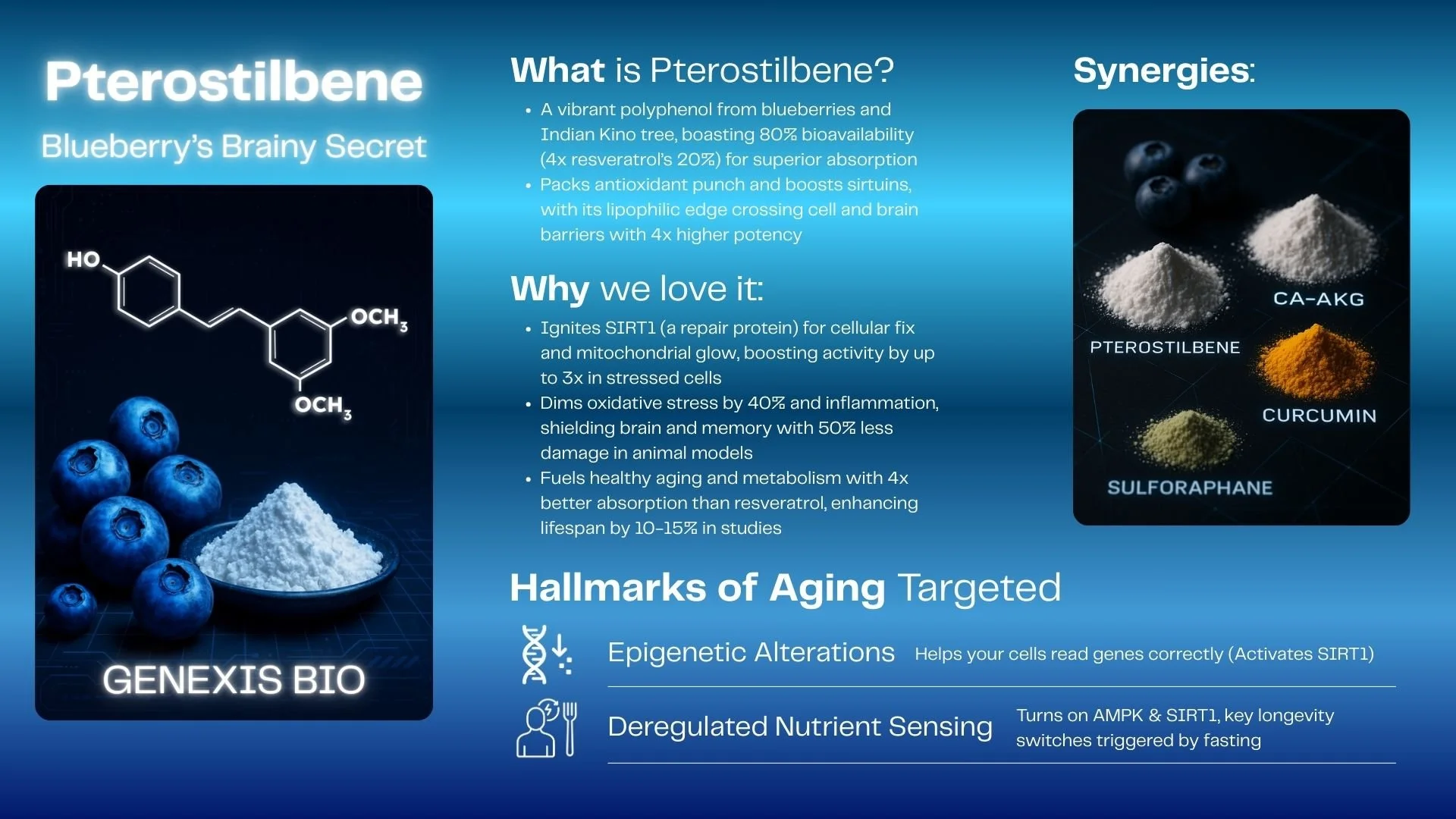 Pterostilbene

Blueberry's Brainy Secret

HO

$OCH_3$

$OCH_3$

GENEXIS BIO

What is Pterostilbene?

• A vibrant polyphenol from blueberries and Indian Kino tree, boasting 80% bioavailability (4x resveratrol's 20%) for superior absorption
• Packs antioxidant punch and boosts sirtuins, with its lipophilic edge crossing cell and brain barriers with 4x higher potency

Why we love it:

• Ignites SIRT1 (a repair protein) for cellular fix and mitochondrial glow, boosting activity by up to 3x in stressed cells
• Dims oxidative stress by 40% and inflammation, shielding brain and memory with 50% less damage in animal models
• Fuels healthy aging and metabolism with 4x better absorption than resveratrol, enhancing lifespan by 10-15% in studies

Synergies:

CA-AKG

PTEROSTILBENE

CURCUMIN

SULFORAPHANE

Hallmarks of Aging Targeted

Epigenetic Alterations Helps your cells read genes correctly (Activates SIRT1)

Deregulated Nutrient Sensing Turns on AMPK & SIRT1, key longevity switches triggered by fasting